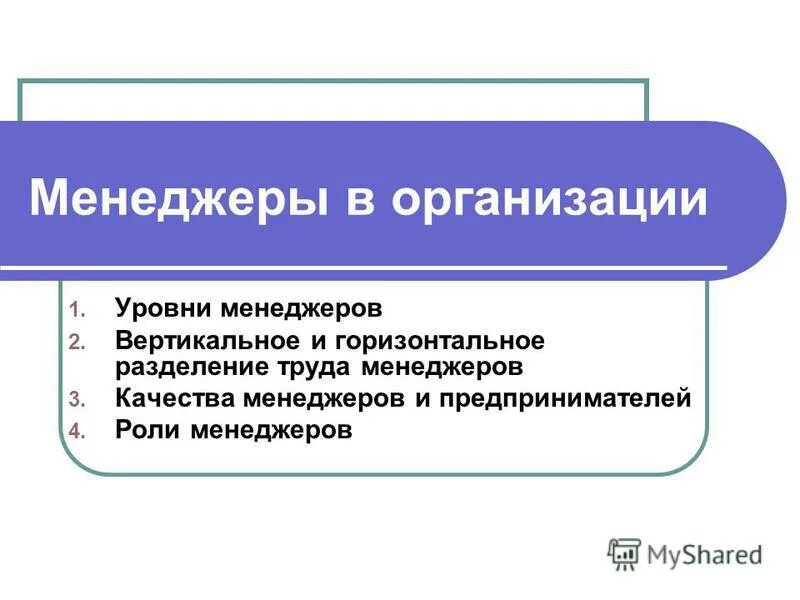 Менеджеры в организации

1. Уровни менеджеров
2. Вертикальное и горизонтальное разделение труда менеджеров
3. Качества менеджеров и предпринимателей
4. Роли менеджеров

MyShared